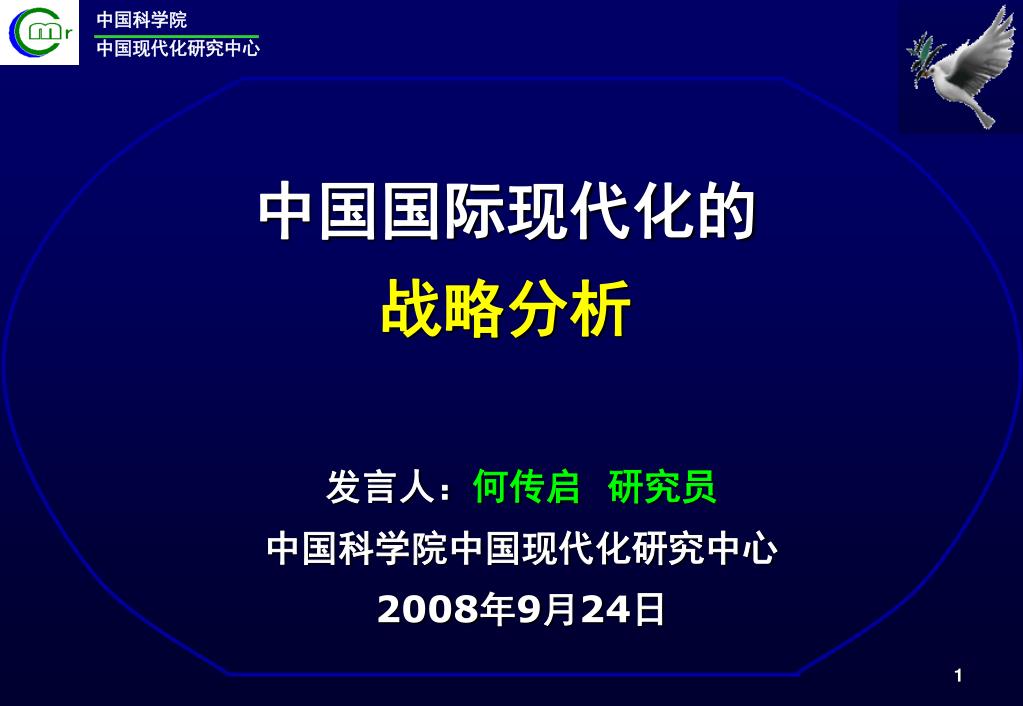 Cmr

中国科学院
中国现代化研究中心

中国国际现代化的
战略分析

发言人：何传启 研究员
中国科学院中国现代化研究中心
2008年9月24日

1